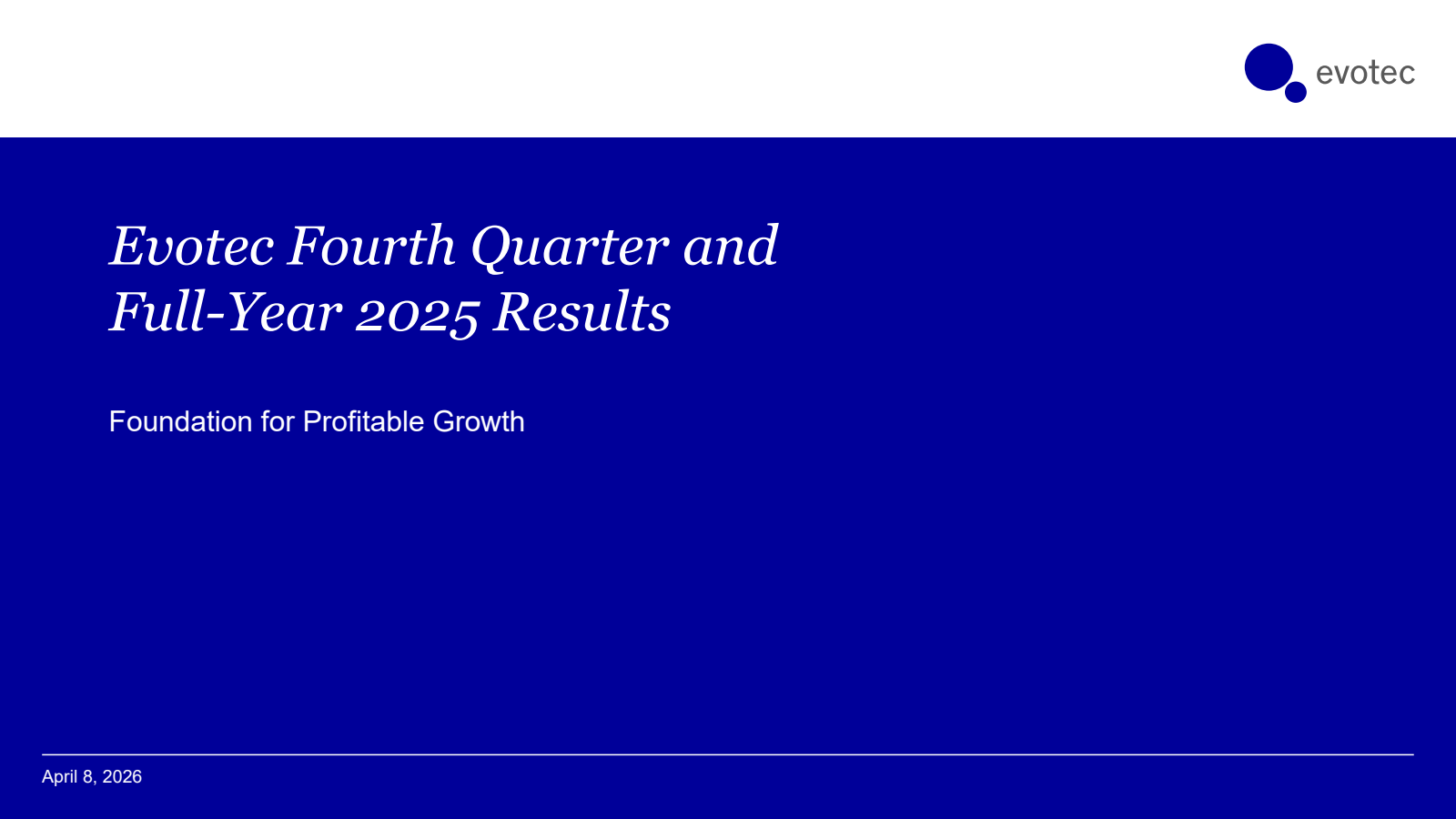 evotec

Evotec Fourth Quarter and Full-Year 2025 Results

Foundation for Profitable Growth

April 8, 2026